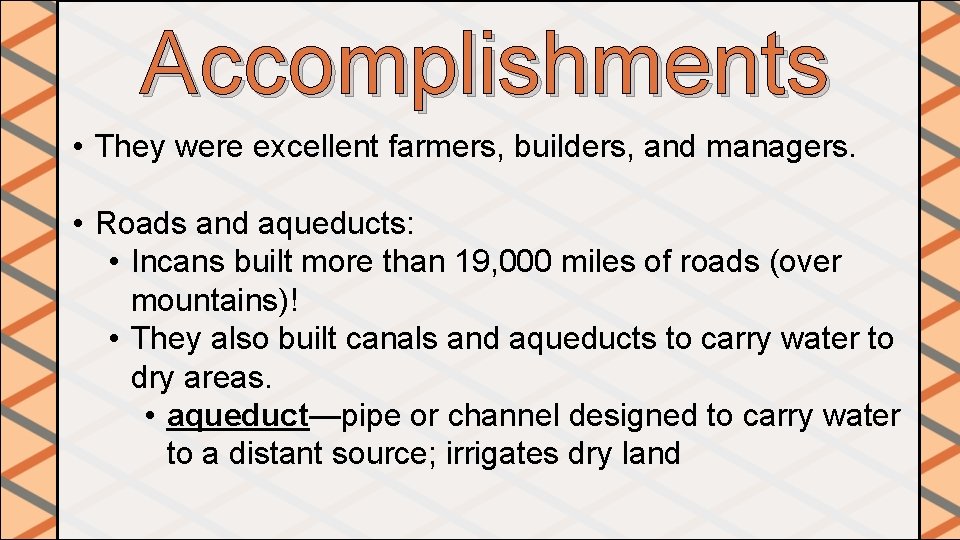 Accomplishments

• They were excellent farmers, builders, and managers.

• Roads and aqueducts:
  • Incans built more than 19,000 miles of roads (over mountains)!
  • They also built canals and aqueducts to carry water to dry areas.
    • aqueduct—pipe or channel designed to carry water to a distant source; irrigates dry land